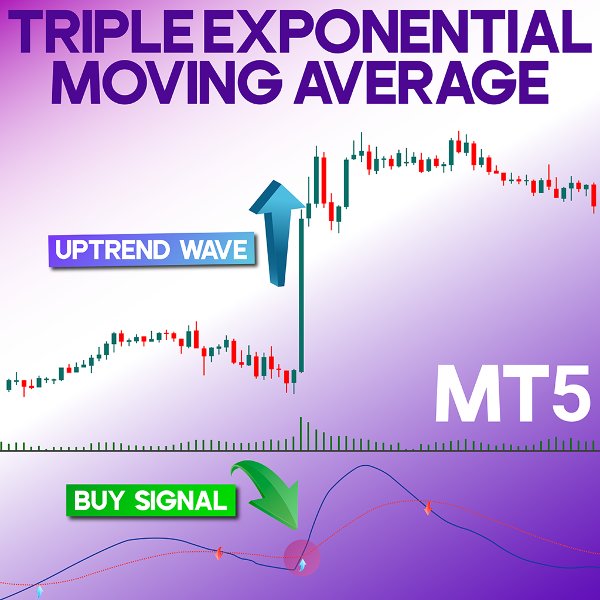 TRIPLE EXPONENTIAL MOVING AVERAGE

UPTREND WAVE

MT5

BUY SIGNAL